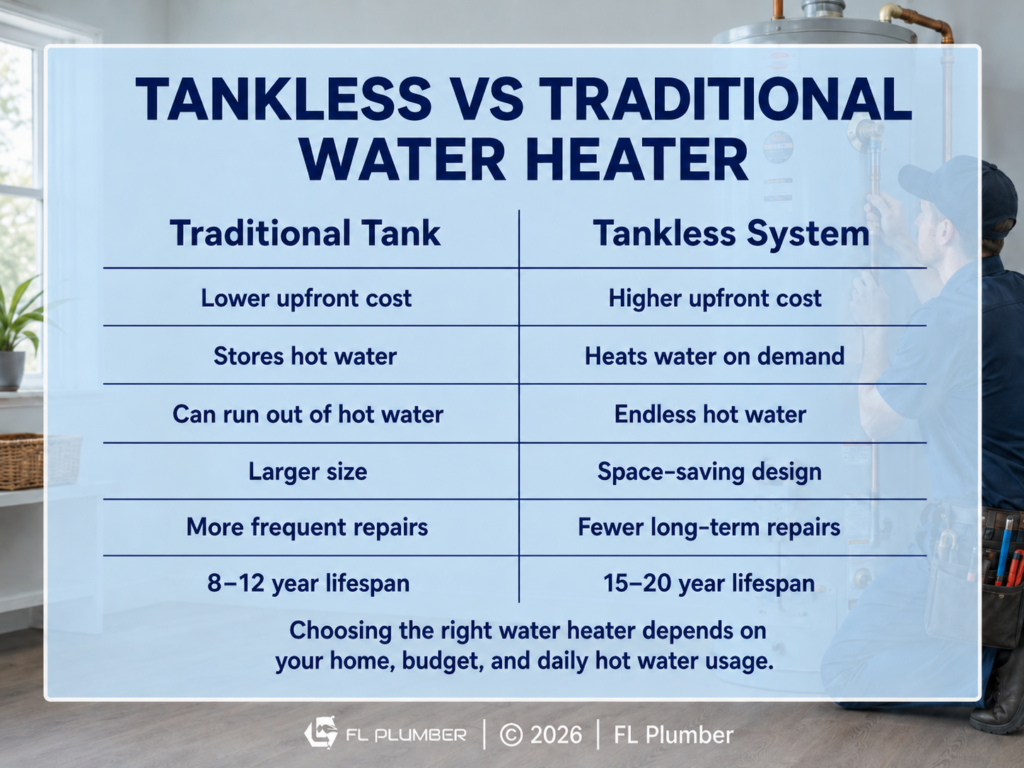 TANKLESS VS TRADITIONAL WATER HEATER

| Traditional Tank | Tankless System |
|---|---|
| Lower upfront cost | Higher upfront cost |
| Stores hot water | Heats water on demand |
| Can run out of hot water | Endless hot water |
| Larger size | Space-saving design |
| More frequent repairs | Fewer long-term repairs |
| 8–12 year lifespan | 15–20 year lifespan |

Choosing the right water heater depends on your home, budget, and daily hot water usage.

FL PLUMBER | © 2026 | FL Plumber